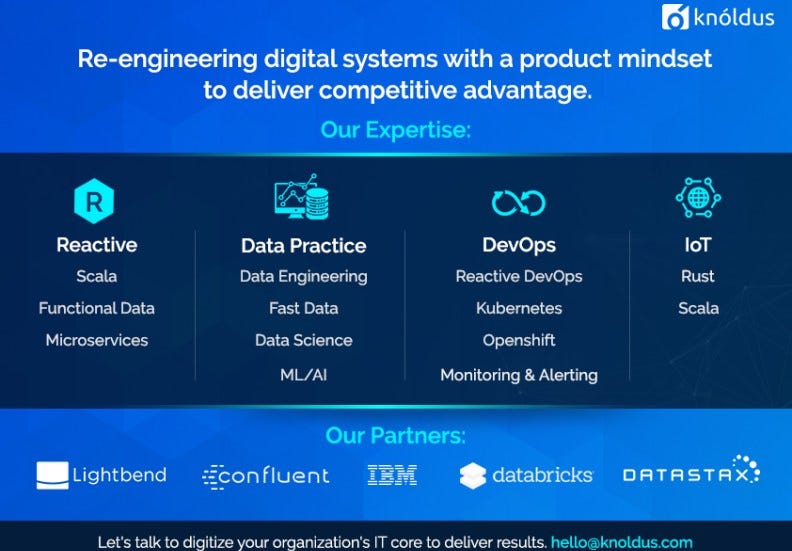 knóldus

Re-engineering digital systems with a product mindset to deliver competitive advantage.

Our Expertise:

R

Reactive
Scala
Functional Data
Microservices

Data Practice
Data Engineering
Fast Data
Data Science
ML/AI

DevOps
Reactive DevOps
Kubernetes
Openshift
Monitoring & Alerting

IoT
Rust
Scala

Our Partners:

Lightbend
confluent
IBM
databricks
DATASTAX

Let's talk to digitize your organization's IT core to deliver results. hello@knoldus.com